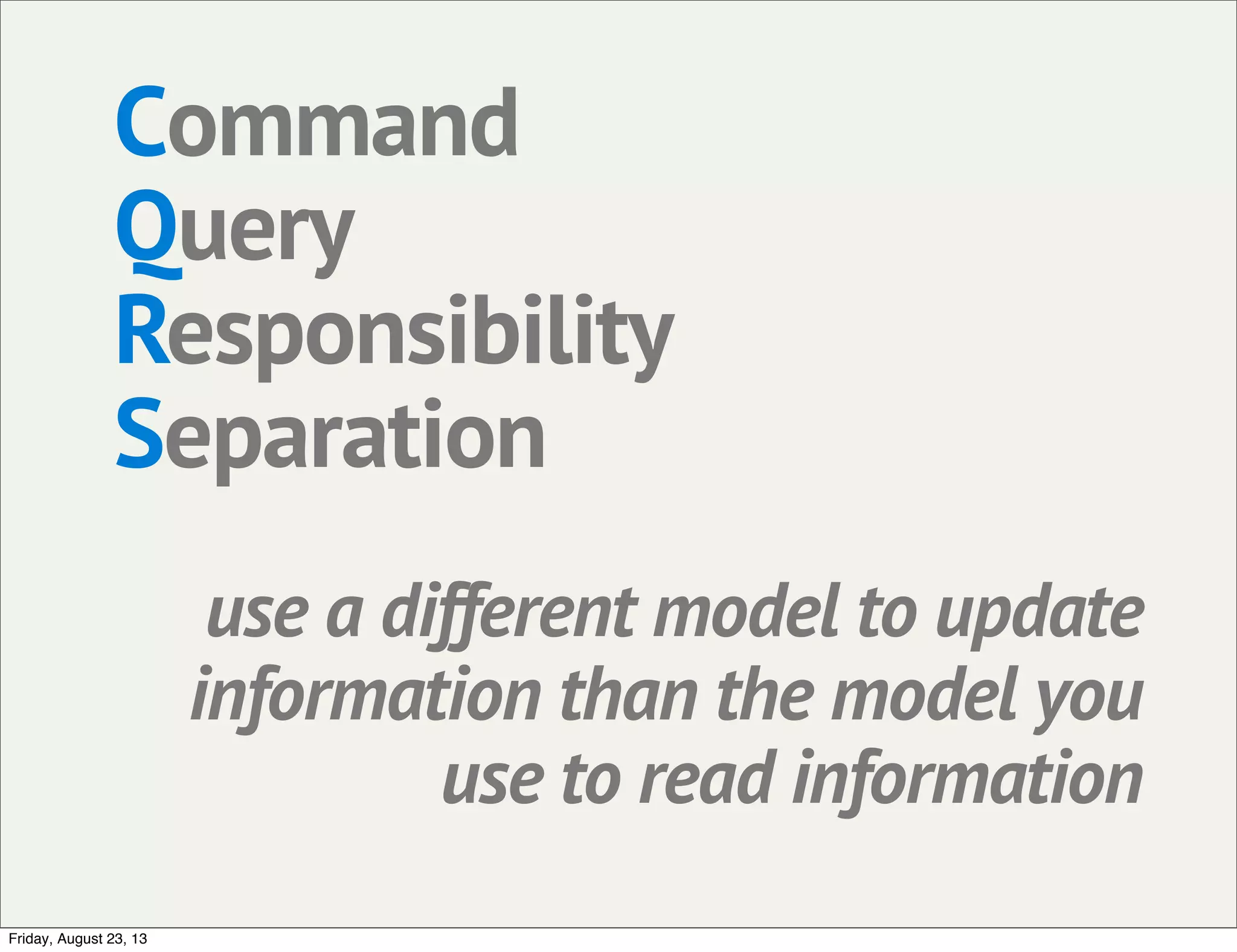 Command
Query
Responsibility
Separation

use a different model to update information than the model you use to read information

Friday, August 23, 13